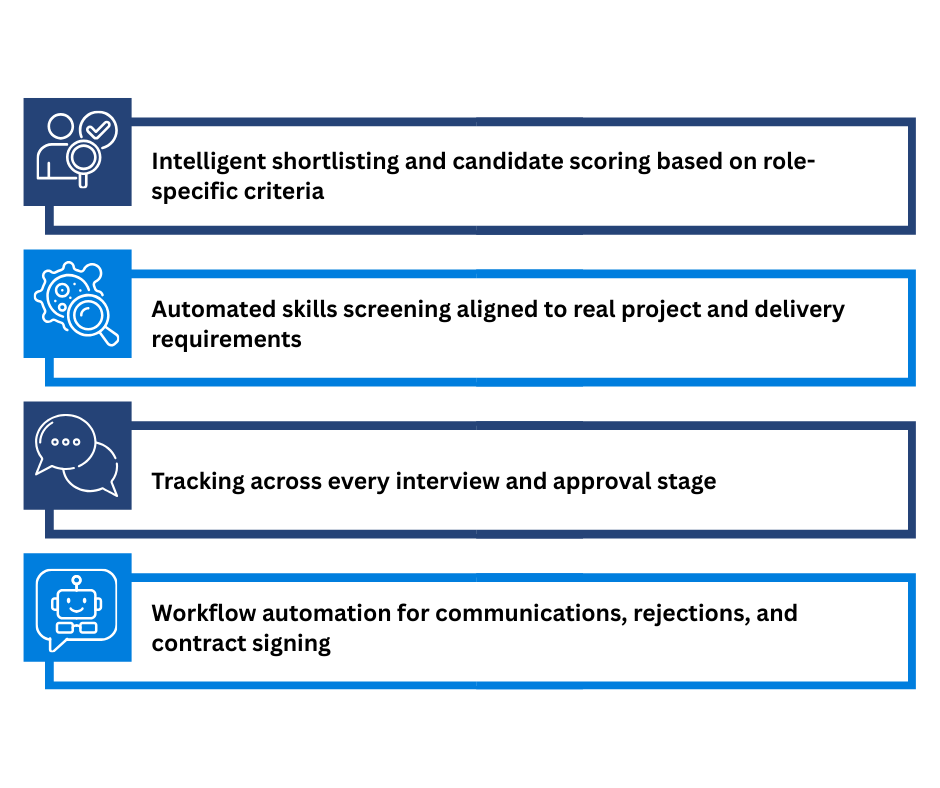 Intelligent shortlisting and candidate scoring based on role-specific criteria

Automated skills screening aligned to real project and delivery requirements

Tracking across every interview and approval stage

Workflow automation for communications, rejections, and contract signing